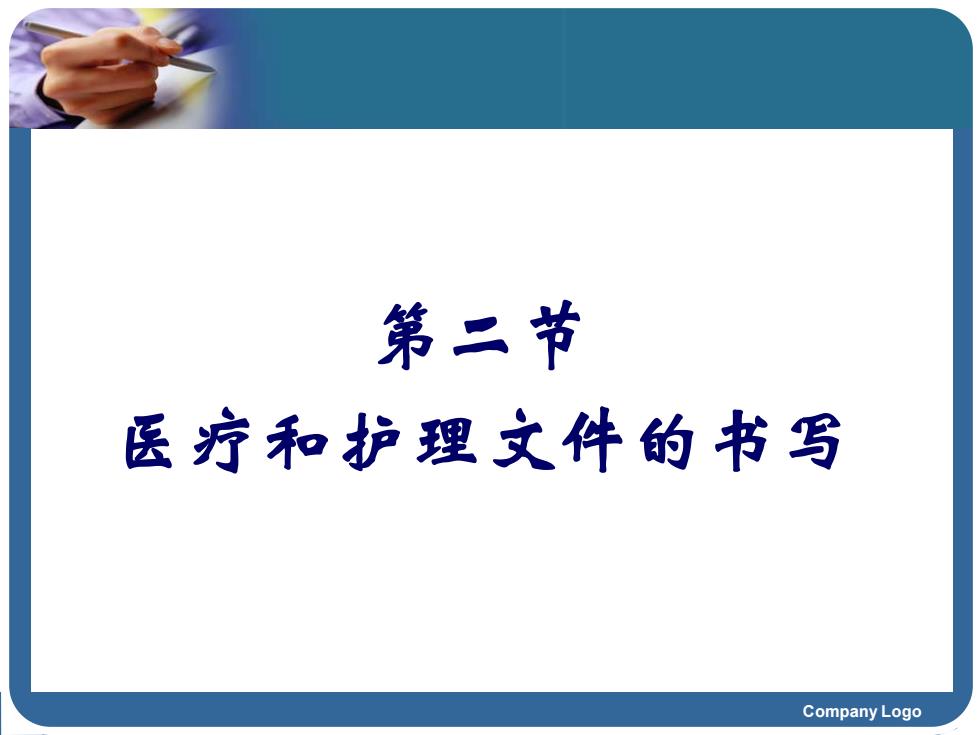 第二节

医疗和护理文件的书写

Company Logo